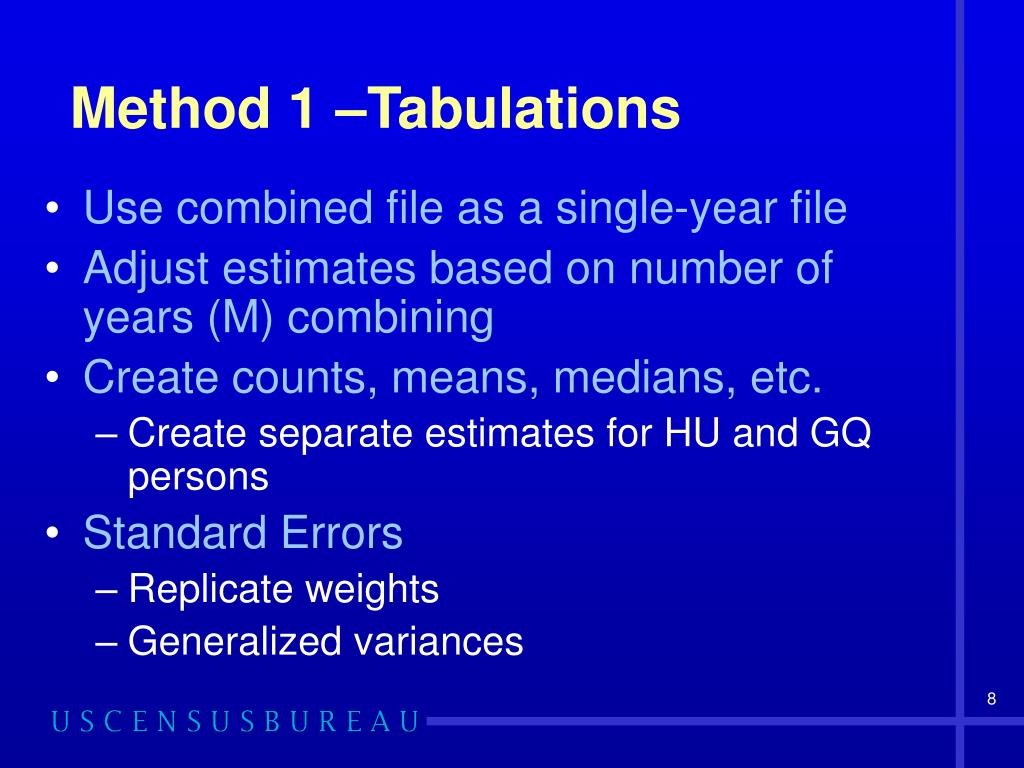 Method 1 –Tabulations

• Use combined file as a single-year file
• Adjust estimates based on number of years (M) combining
• Create counts, means, medians, etc.
– Create separate estimates for HU and GQ persons
• Standard Errors
– Replicate weights
– Generalized variances

8

USCENSUSBUREAU